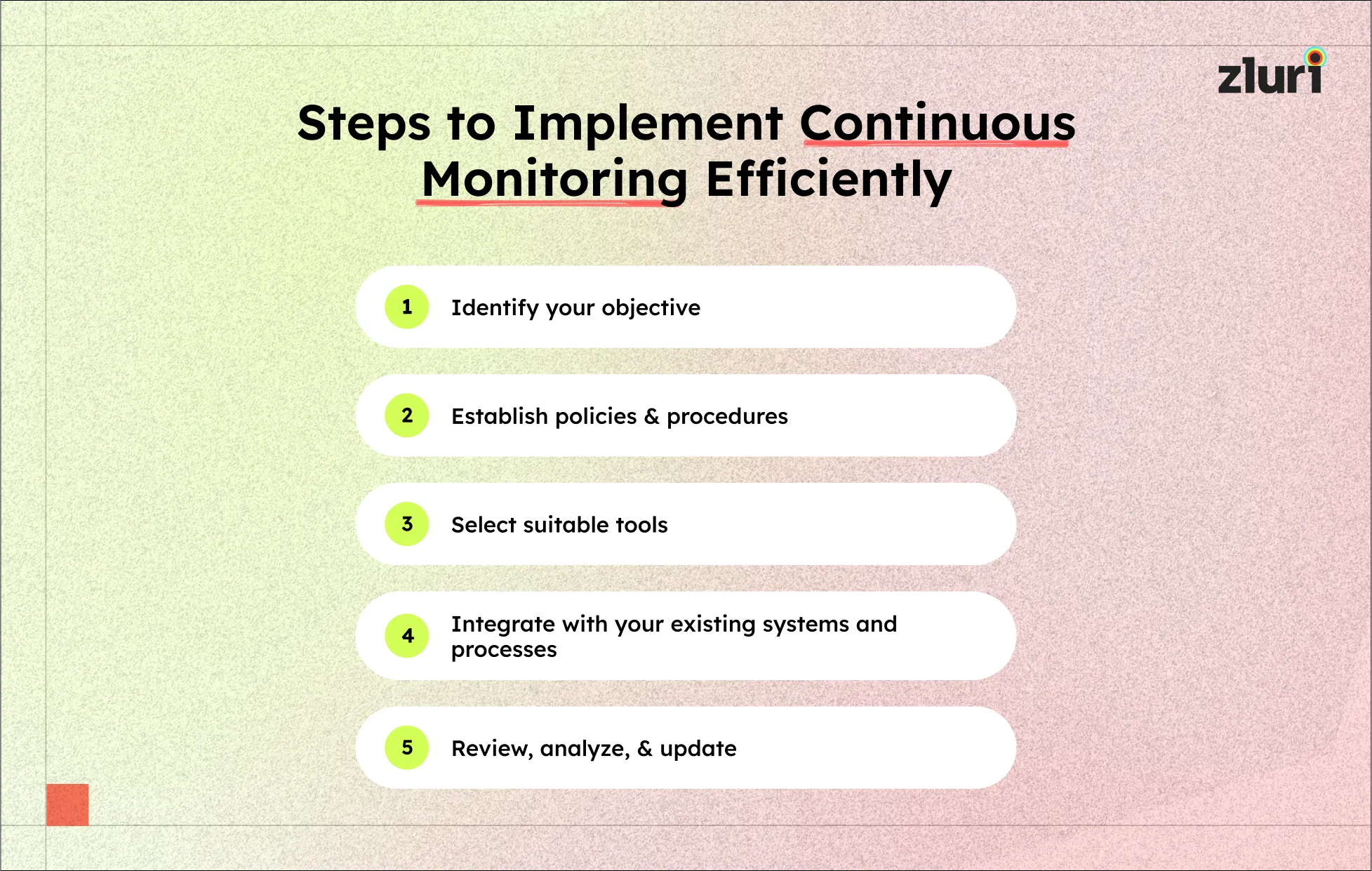 zluri

Steps to Implement Continuous Monitoring Efficiently

1 Identify your objective

2 Establish policies & procedures

3 Select suitable tools

4 Integrate with your existing systems and processes

5 Review, analyze, & update